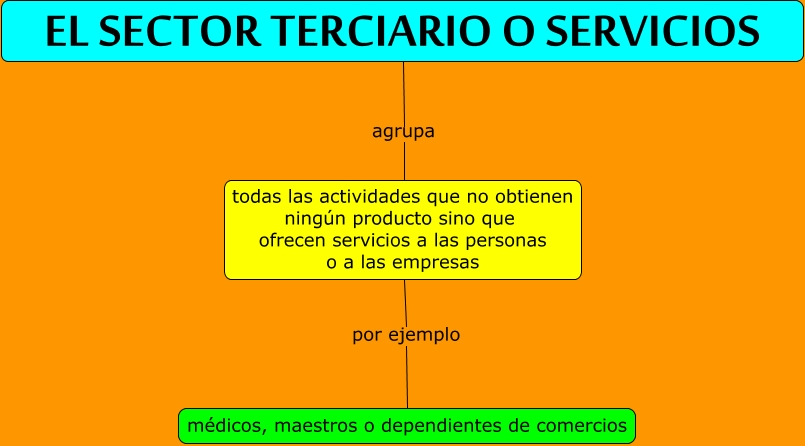 EL SECTOR TERCIARIO O SERVICIOS

agrupa

todas las actividades que no obtienen ningún producto sino que ofrecen servicios a las personas o a las empresas

por ejemplo

médicos, maestros o dependientes de comercios